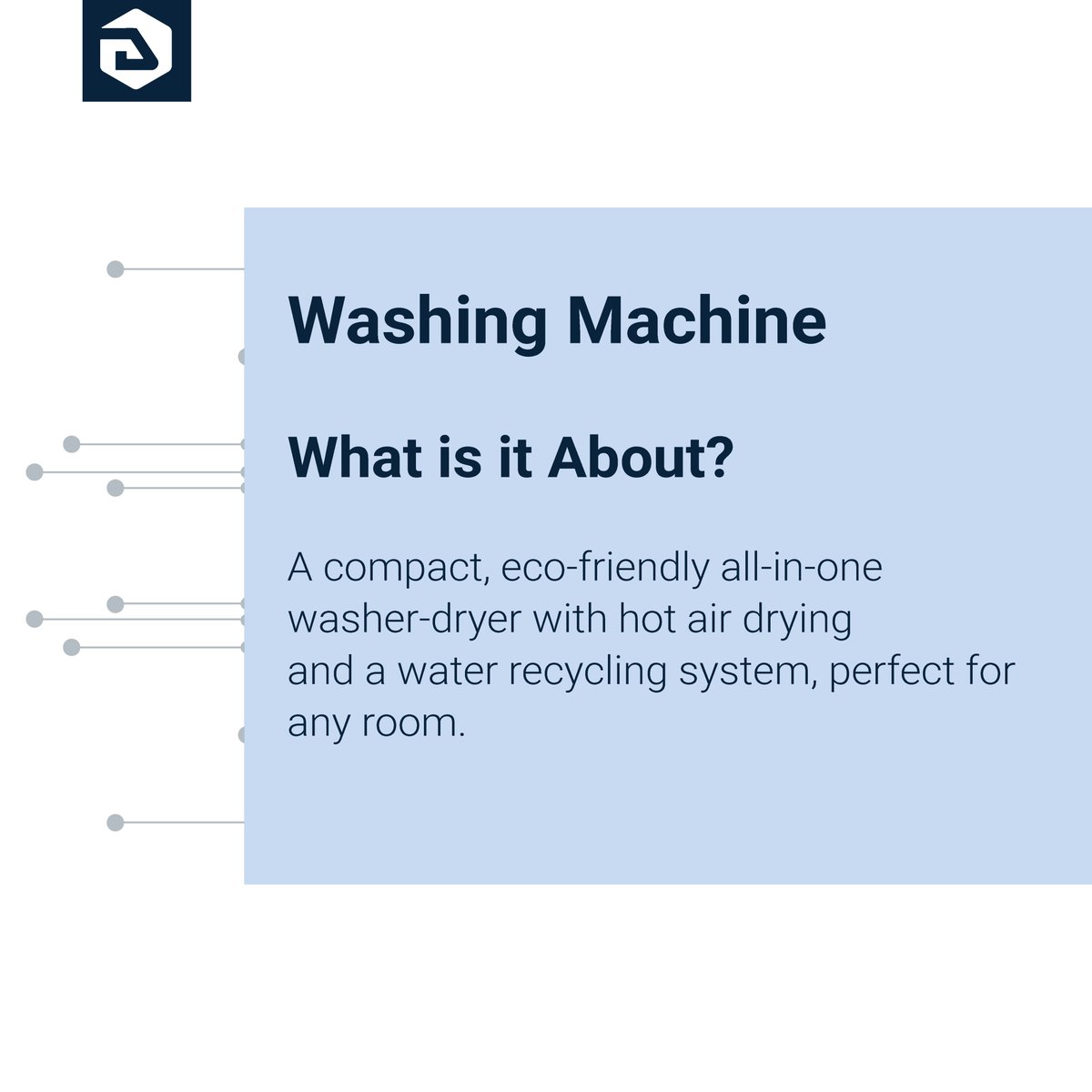 Washing Machine

What is it About?

A compact, eco-friendly all-in-one washer-dryer with hot air drying and a water recycling system, perfect for any room.